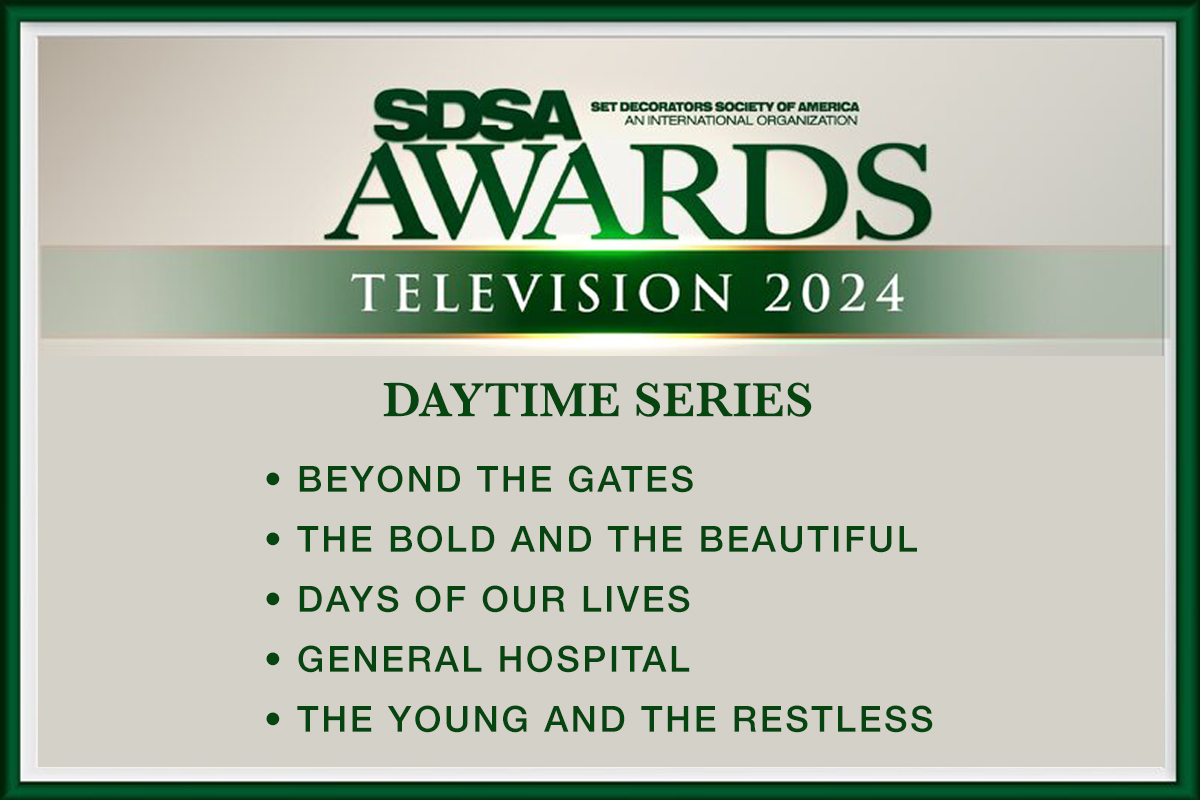 SDSA SET DECORATORS SOCIETY OF AMERICA
AN INTERNATIONAL ORGANIZATION

AWARDS

TELEVISION 2024

DAYTIME SERIES

• BEYOND THE GATES
• THE BOLD AND THE BEAUTIFUL
• DAYS OF OUR LIVES
• GENERAL HOSPITAL
• THE YOUNG AND THE RESTLESS